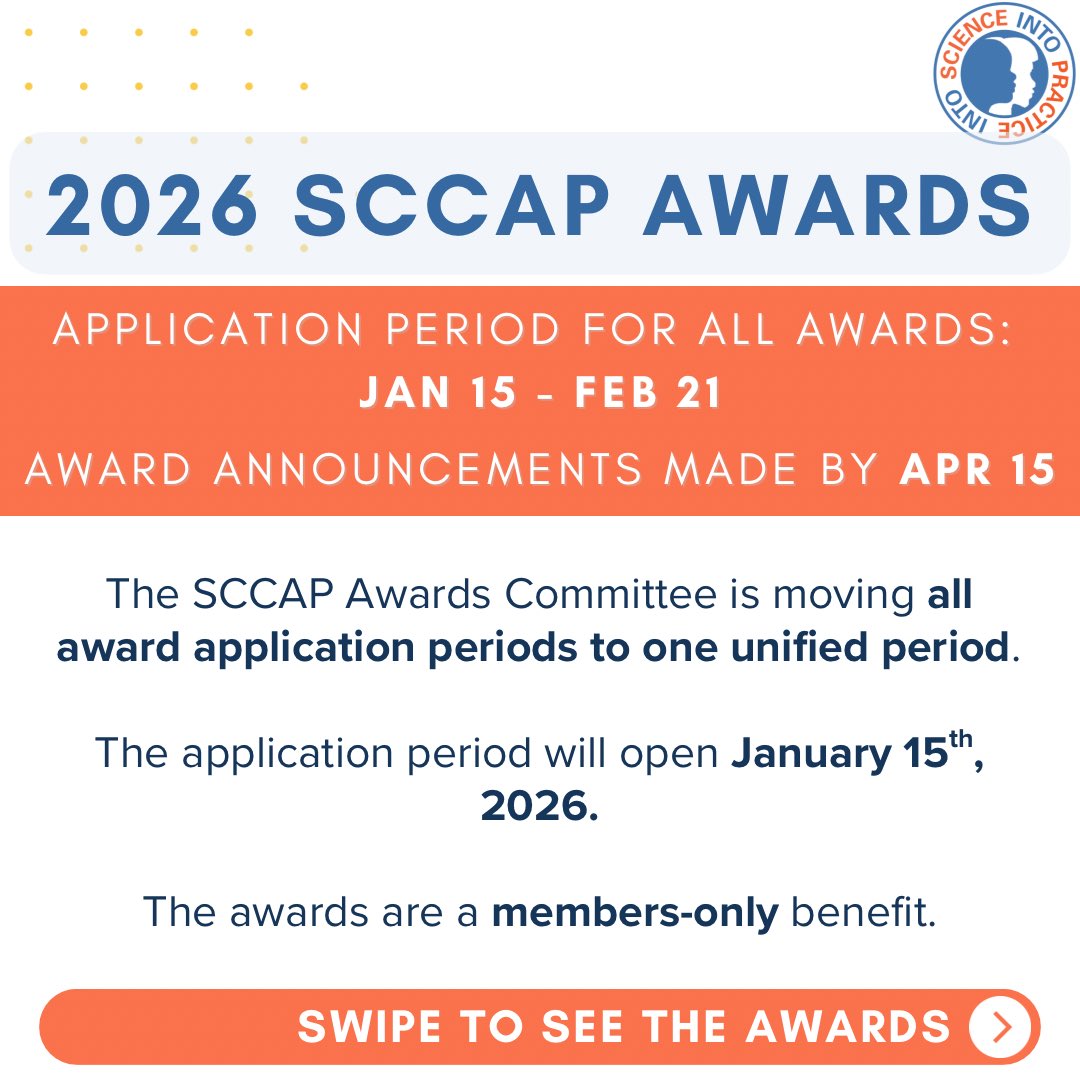 SCIENCE INTO PRACTICE INTO

2026 SCCAP AWARDS

APPLICATION PERIOD FOR ALL AWARDS:
JAN 15 - FEB 21

AWARD ANNOUNCEMENTS MADE BY APR 15

The SCCAP Awards Committee is moving all award application periods to one unified period.

The application period will open January 15$^{th}$, 2026.

The awards are a members-only benefit.

SWIPE TO SEE THE AWARDS